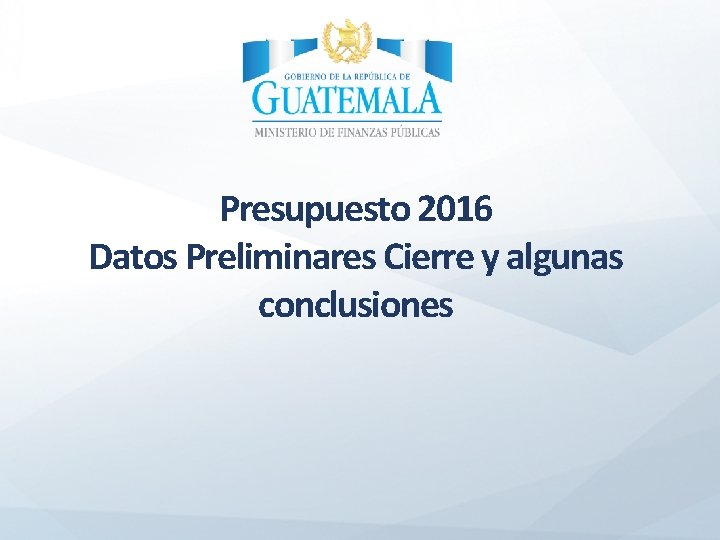 GOBIERNO DE LA REPÚBLICA DE
GUATEMALA
MINISTERIO DE FINANZAS PÚBLICAS

Presupuesto 2016
Datos Preliminares Cierre y algunas conclusiones